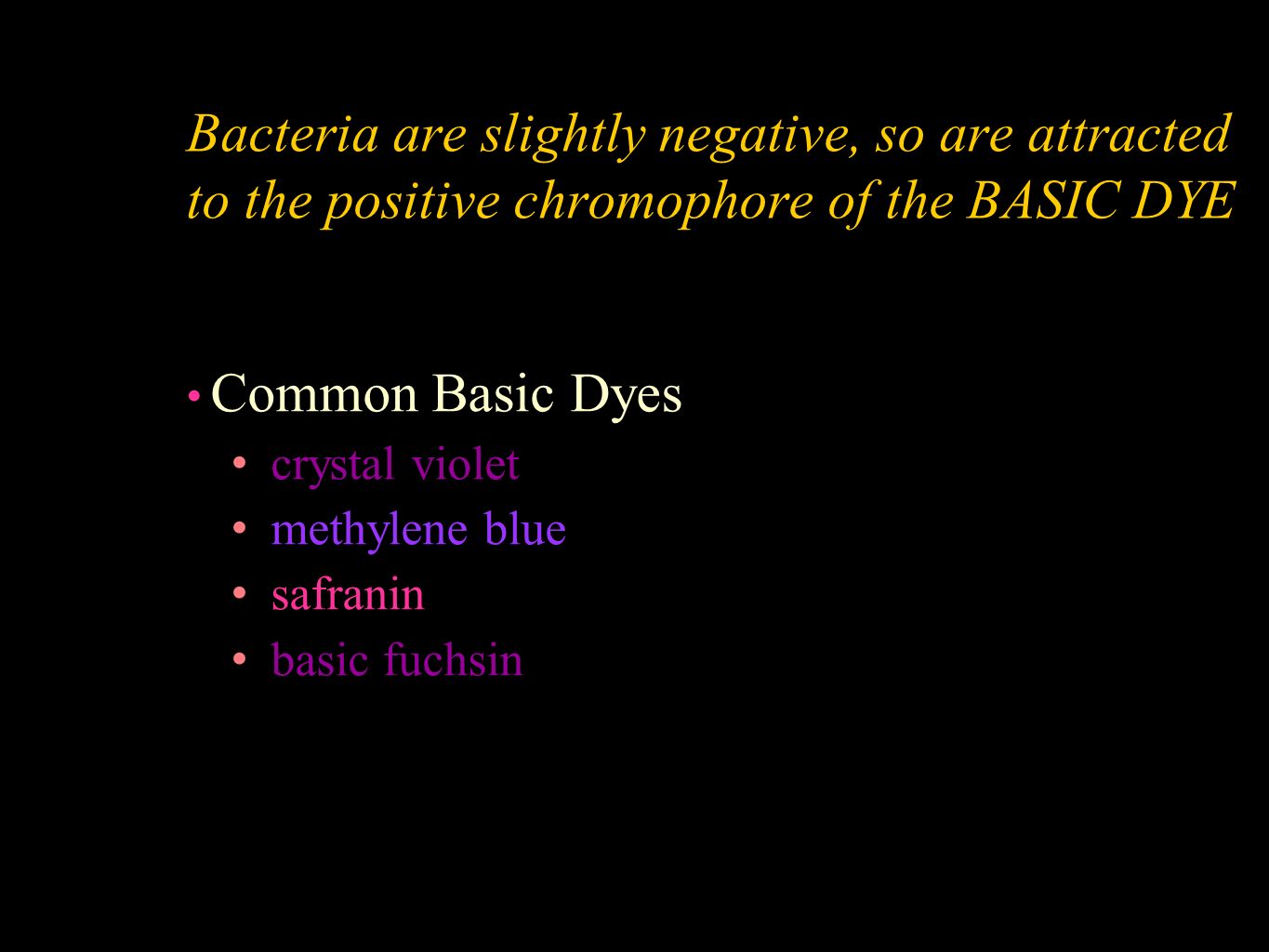 Bacteria are slightly negative, so are attracted to the positive chromophore of the BASIC DYE

• Common Basic Dyes
 • crystal violet
 • methylene blue
 • safranin
 • basic fuchsin